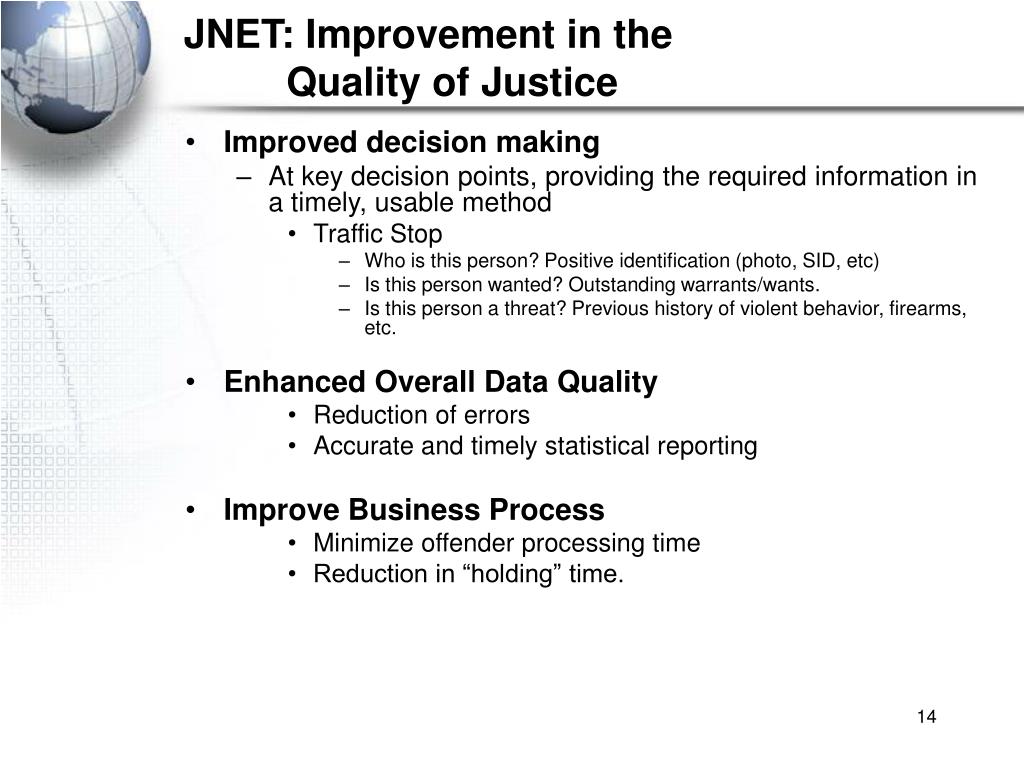 JNET: Improvement in the Quality of Justice

• Improved decision making
– At key decision points, providing the required information in a timely, usable method
• Traffic Stop
– Who is this person? Positive identification (photo, SID, etc)
– Is this person wanted? Outstanding warrants/wants.
– Is this person a threat? Previous history of violent behavior, firearms, etc.

• Enhanced Overall Data Quality
• Reduction of errors
• Accurate and timely statistical reporting

• Improve Business Process
• Minimize offender processing time
• Reduction in “holding” time.

14